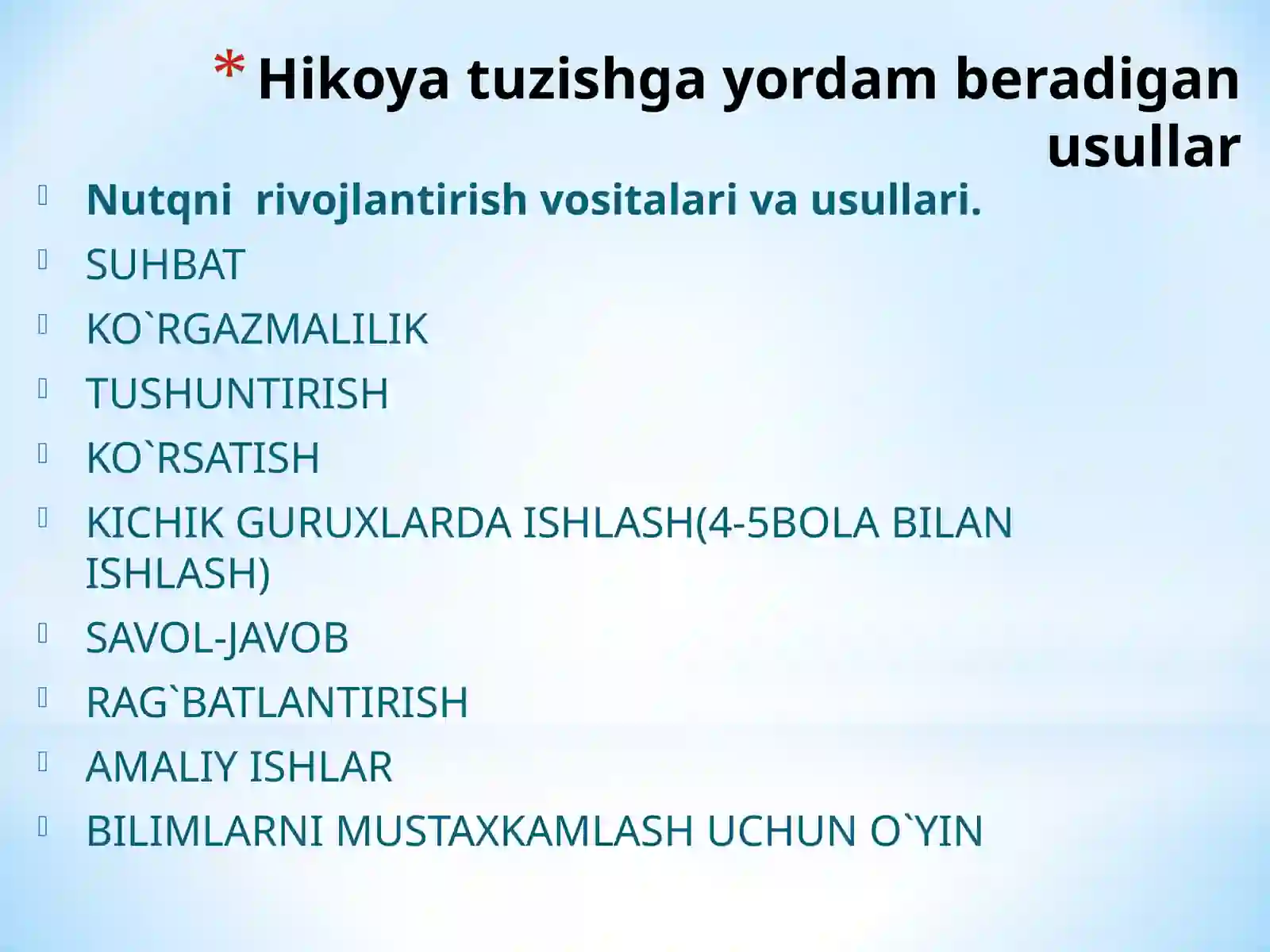 * Hikoya tuzishga yordam beradigan usullar

Nutqni  rivojlantirish vositalari va usullari.
SUHBAT
KO`RGAZMALILIK
TUSHUNTIRISH
KO`RSATISH
KICHIK GURUXLARDA ISHLASH(4-5BOLA BILAN ISHLASH)
SAVOL-JAVOB
RAG`BATLANTIRISH
AMALIY ISHLAR
BILIMLARNI MUSTAXKAMLASH UCHUN O`YIN